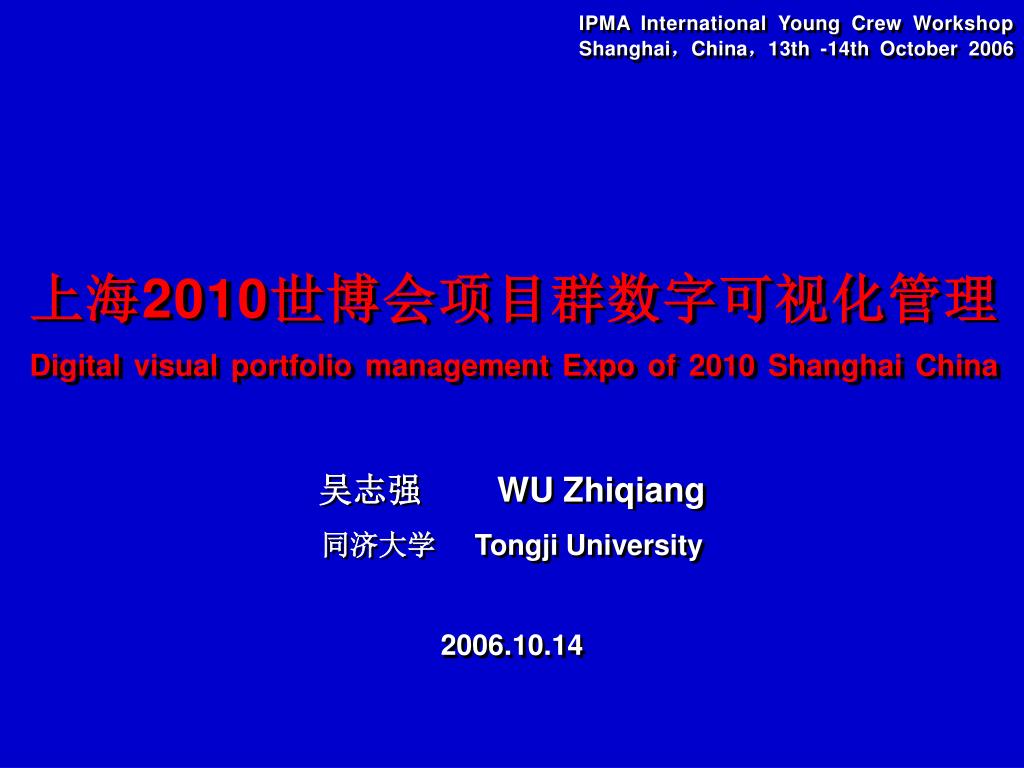 IPMA International Young Crew Workshop
Shanghai，China，13th -14th October 2006

上海2010世博会项目群数字可视化管理

Digital visual portfolio management Expo of 2010 Shanghai China

吴志强 WU Zhiqiang

同济大学 Tongji University

2006.10.14